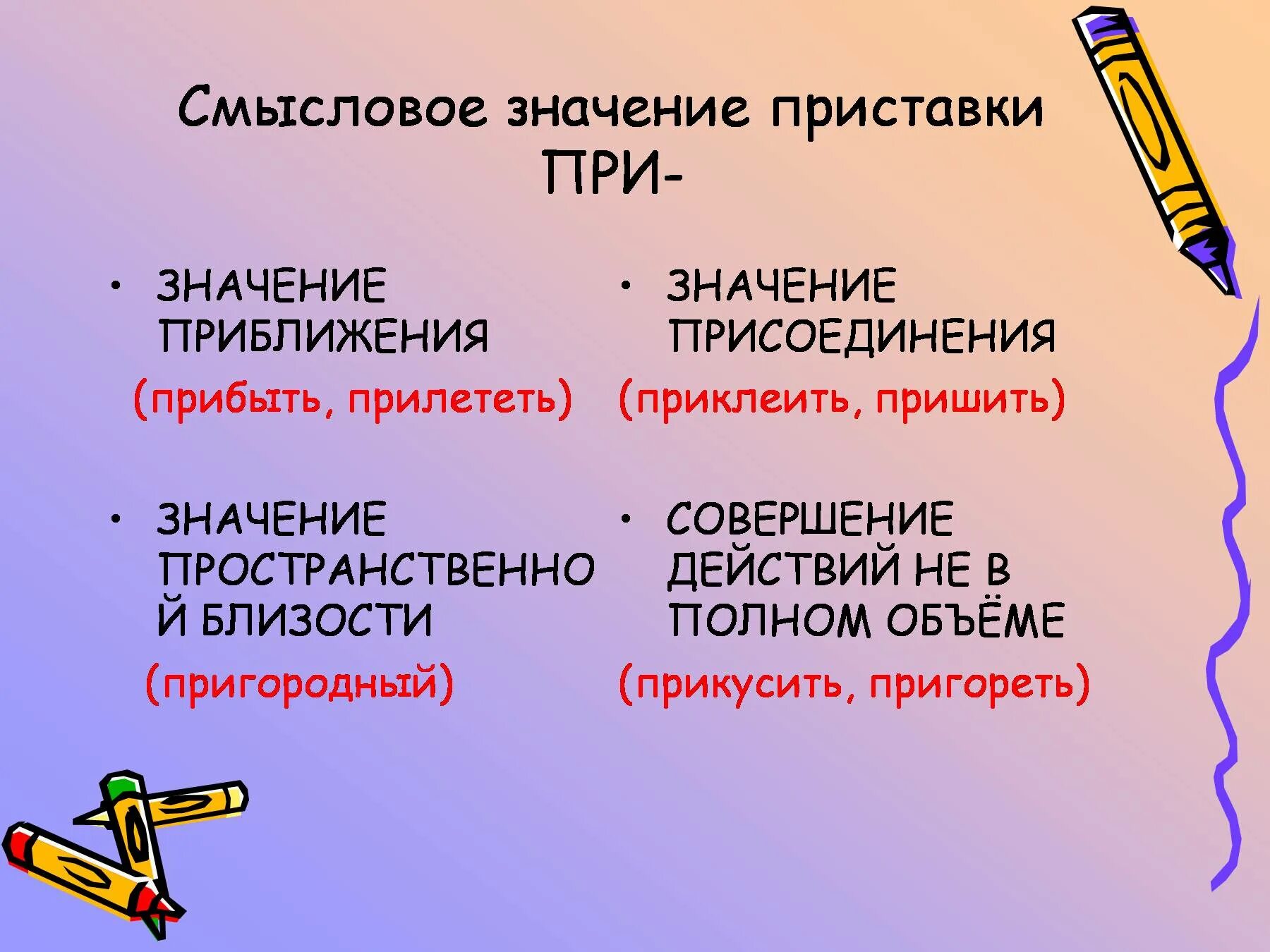 Смысловое значение приставки ПРИ-

• ЗНАЧЕНИЕ ПРИБЛИЖЕНИЯ

(прибыть, прилететь)

• ЗНАЧЕНИЕ ПРОСТРАНСТВЕННОЙ БЛИЗОСТИ

(пригородный)

• ЗНАЧЕНИЕ ПРИСОЕДИНЕНИЯ

(приклеить, пришить)

• СОВЕРШЕНИЕ ДЕЙСТВИЙ НЕ В ПОЛНОМ ОБЪЁМЕ

(прикусить, пригореть)